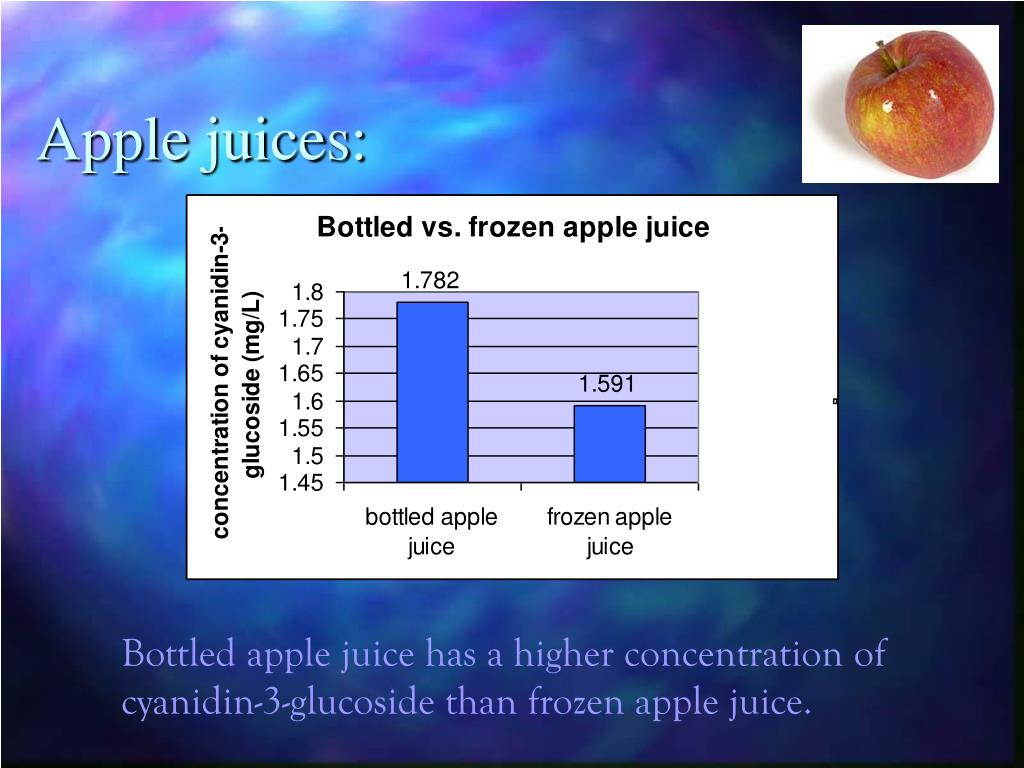 Apple juices:

Bottled vs. frozen apple juice

concentration of cyanidin-3-glucoside (mg/L)

1.8
1.75
1.7
1.65
1.6
1.55
1.5
1.45

1.782

1.591

bottled apple juice

frozen apple juice

Bottled apple juice has a higher concentration of cyanidin-3-glucoside than frozen apple juice.